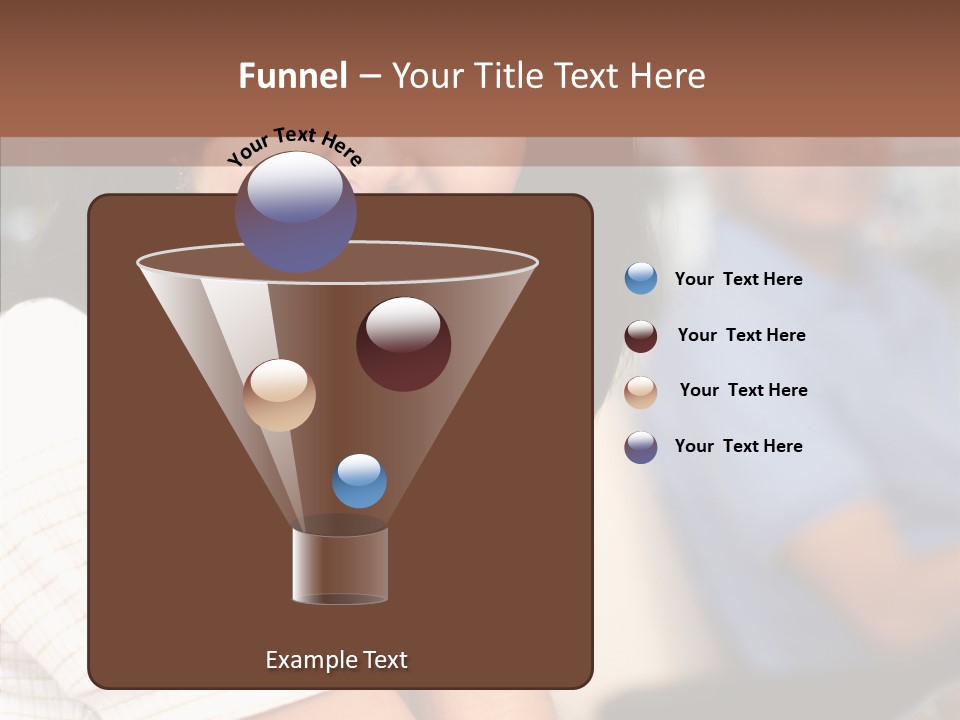 Funnel – Your Title Text Here

Your Text Here

Your Text Here

Your Text Here

Your Text Here

Your Text Here

Example Text